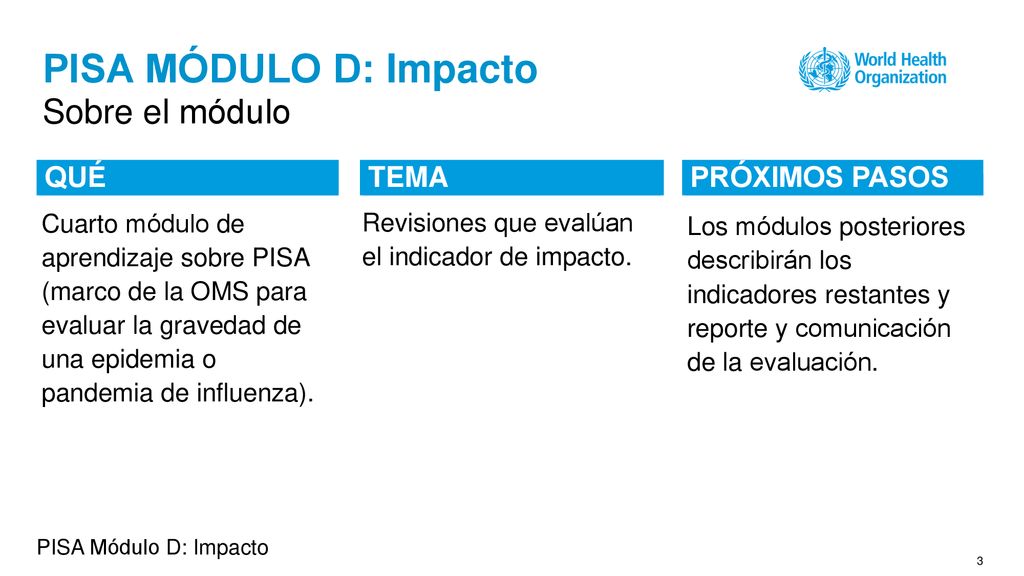 PISA MÓDULO D: Impacto
Sobre el módulo

World Health Organization

QUÉ

Cuarto módulo de aprendizaje sobre PISA (marco de la OMS para evaluar la gravedad de una epidemia o pandemia de influenza).

TEMA

Revisiones que evalúan el indicador de impacto.

PRÓXIMOS PASOS

Los módulos posteriores describirán los indicadores restantes y reporte y comunicación de la evaluación.

PISA Módulo D: Impacto

3